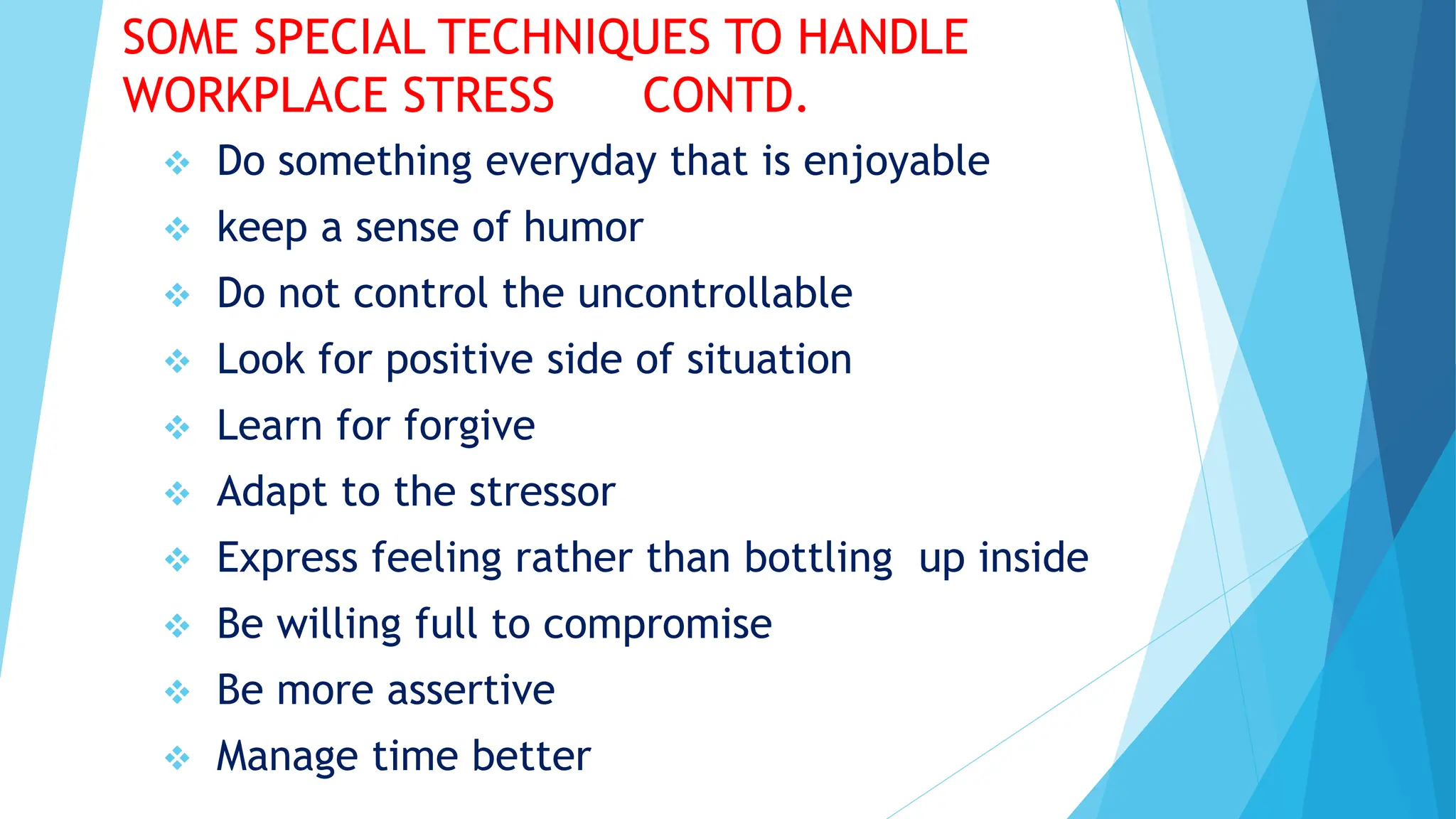 SOME SPECIAL TECHNIQUES TO HANDLE WORKPLACE STRESS CONTD.

❖ Do something everyday that is enjoyable
❖ keep a sense of humor
❖ Do not control the uncontrollable
❖ Look for positive side of situation
❖ Learn for forgive
❖ Adapt to the stressor
❖ Express feeling rather than bottling up inside
❖ Be willing full to compromise
❖ Be more assertive
❖ Manage time better